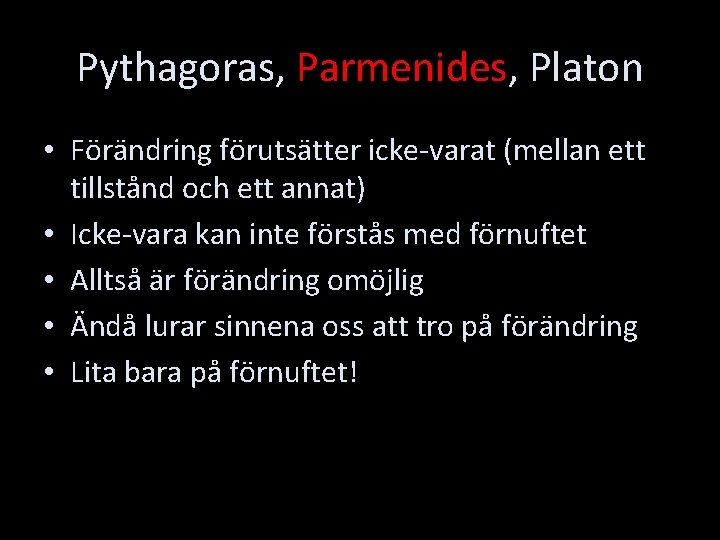 Pythagoras, Parmenides, Platon

• Förändring förutsätter icke-varat (mellan ett tillstånd och ett annat)
• Icke-vara kan inte förstås med förnuftet
• Alltså är förändring omöjlig
• Ändå lurar sinnena oss att tro på förändring
• Lita bara på förnuftet!